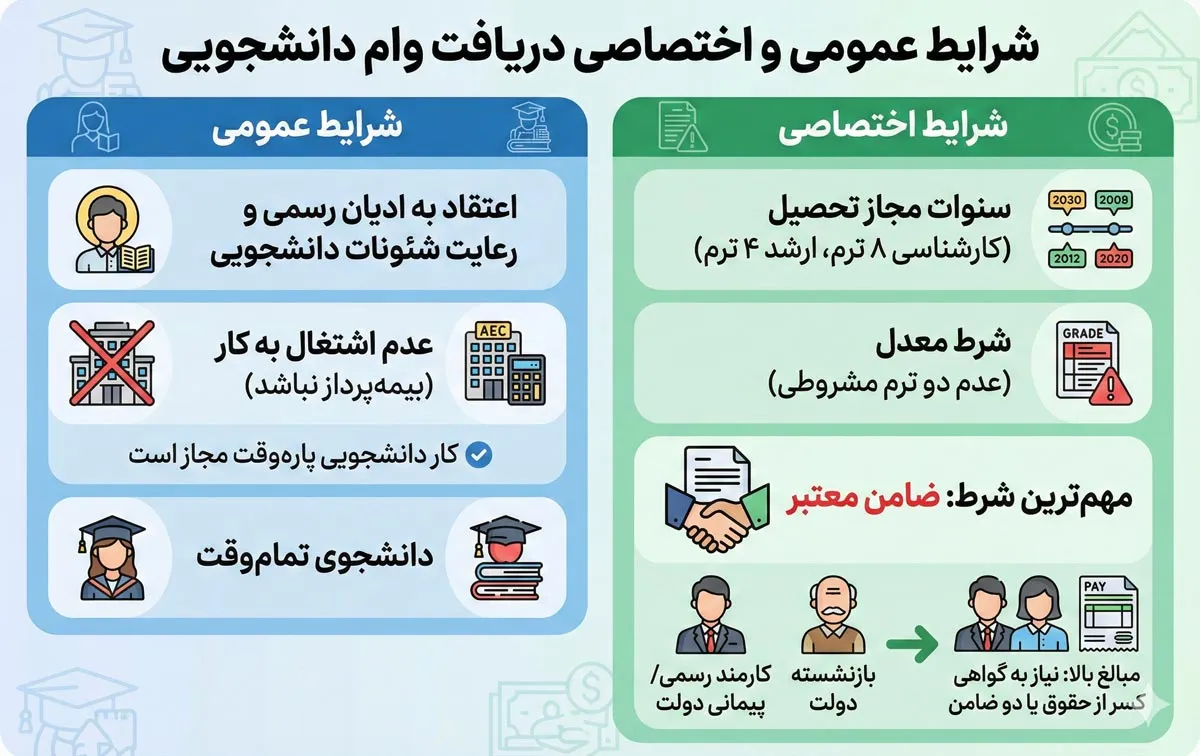 شرایط عمومی و اختصاصی دریافت وام دانشجویی

شرایط اختصاصی

2030 2008 2012 2020

سنوات مجاز تحصیل
(کارشناسی ۸ ترم، ارشد ۴ ترم)

GRADE

شرط معدل
(عدم دو ترم مشروطی)

مهم‌ترین شرط: ضامن معتبر

PAY

مبالغ بالا: نیاز به گواهی کسر از حقوق یا دو ضامن

بازنشسته دولت

کارمند رسمی/ پیمانی دولت

شرایط عمومی

اعتقاد به ادیان رسمی و رعایت شئونات دانشجویی

AEC

عدم اشتغال به کار
(بیمه‌پرداز نباشد)

کار دانشجویی پاره‌وقت مجاز است

دانشجوی تمام‌وقت